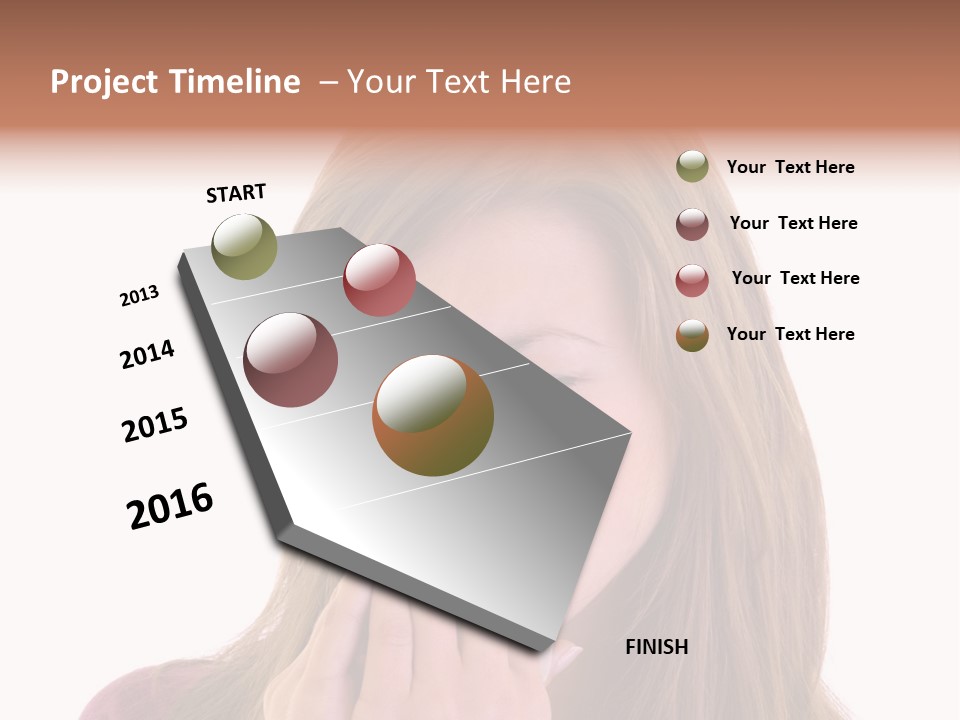 Project Timeline – Your Text Here

START

2013

2014

2015

2016

FINISH

Your Text Here

Your Text Here

Your Text Here

Your Text Here